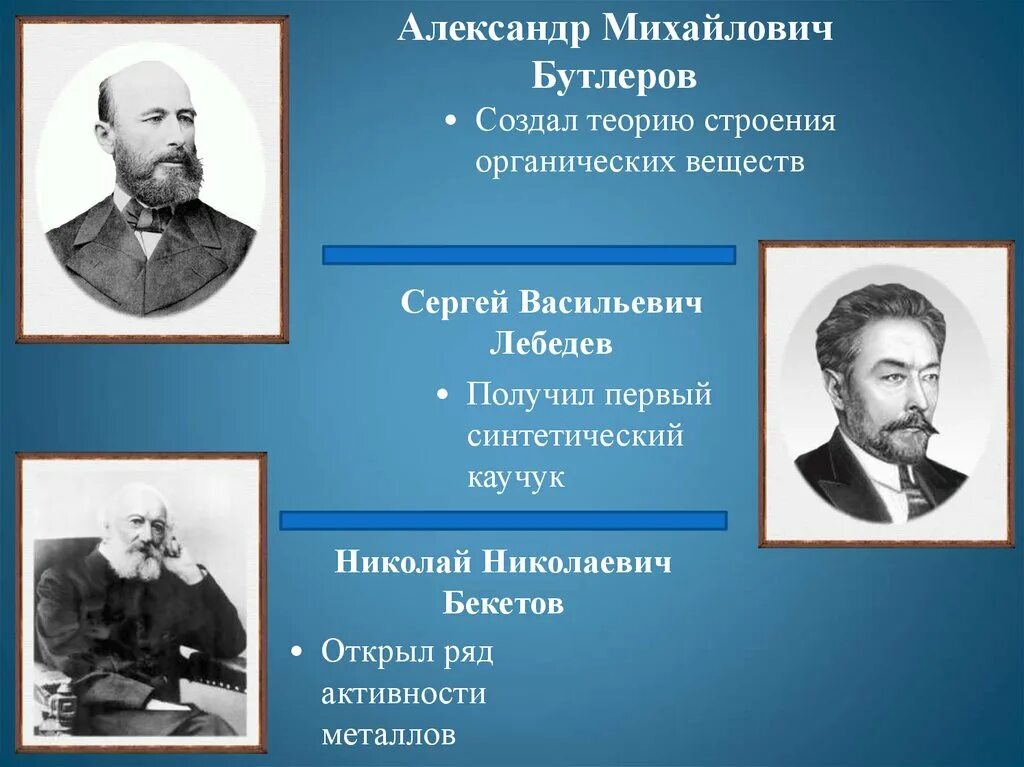 Александр Михайлович Бутлеров

• Создал теорию строения органических веществ

Сергей Васильевич Лебедев

• Получил первый синтетический каучук

Николай Николаевич Бекетов

• Открыл ряд активности металлов